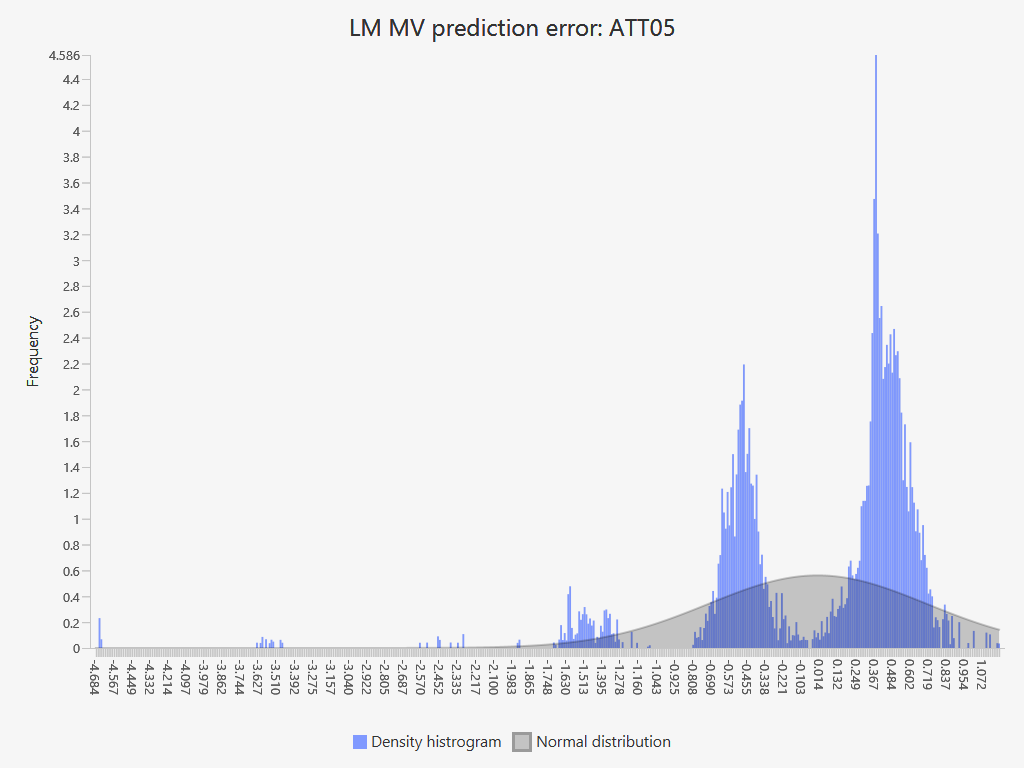 LM MV prediction error: ATT05

Frequency

4.586
4.4
4.2
4
3.8
3.6
3.4
3.2
3
2.8
2.6
2.4
2.2
2
1.8
1.6
1.4
1.2
1
0.8
0.6
0.4
0.2
0

-4.684
-4.567
-4.449
-4.332
-4.214
-4.097
-3.979
-3.862
-3.744
-3.627
-3.510
-3.392
-3.275
-3.157
-3.040
-2.922
-2.805
-2.687
-2.570
-2.452
-2.335
-2.217
-2.100
-1.983
-1.865
-1.748
-1.630
-1.513
-1.395
-1.278
-1.160
-1.043
-0.925
-0.808
-0.690
-0.573
-0.455
-0.338
-0.221
-0.103
0.014
0.132
0.249
0.367
0.484
0.602
0.719
0.837
0.954
1.072

Density histrogram
Normal distribution